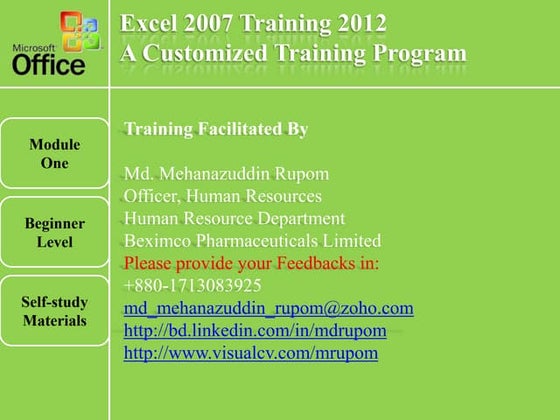 Microsoft Office

Excel 2007 Training 2012
A Customized Training Program

Module One

Beginner Level

Self-study Materials

Training Facilitated By

Md. Mehanazuddin Rupom
Officer, Human Resources
Human Resource Department
Beximco Pharmaceuticals Limited
Please provide your Feedbacks in:
+880-1713083925
md_mehanazuddin_rupom@zoho.com
http://bd.linkedin.com/in/mdrupom
http://www.visualcv.com/mrupom